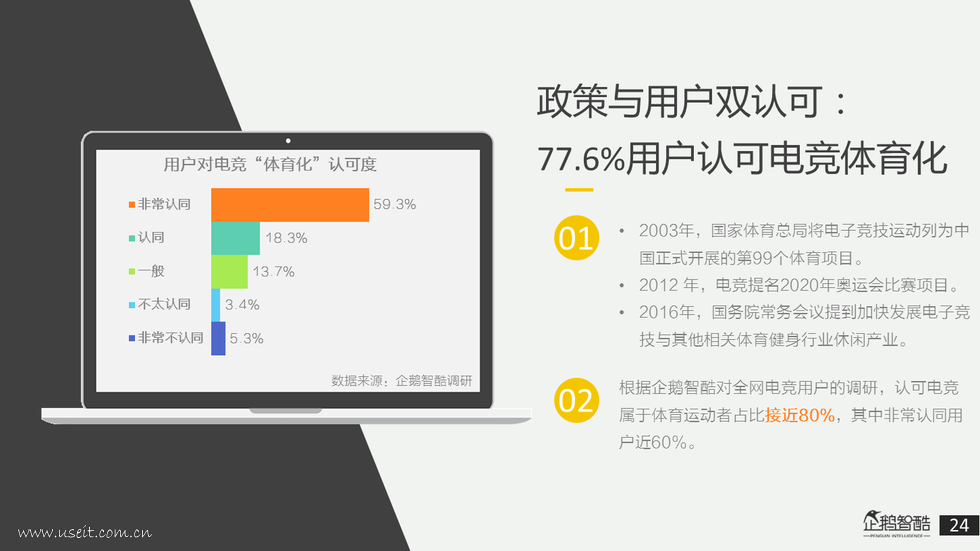 用户对电竞“体育化”认可度

非常认同 59.3%
认同 18.3%
一般 13.7%
不太认同 3.4%
非常不认同 5.3%

数据来源：企鹅智酷调研

政策与用户双认可：
77.6%用户认可电竞体育化

01

• 2003年，国家体育总局将电子竞技运动列为中国正式开展的第99个体育项目。
• 2012 年，电竞提名2020年奥运会比赛项目。
• 2016年，国务院常务会议提到加快发展电子竞技与其他相关体育健身行业休闲产业。

02

根据企鹅智酷对全网电竞用户的调研，认可电竞属于体育运动者占比接近80%，其中非常认同用户近60%。

www.useit.com.cn

企鹅智酷 PENGUIN INTELLIGENCE

24